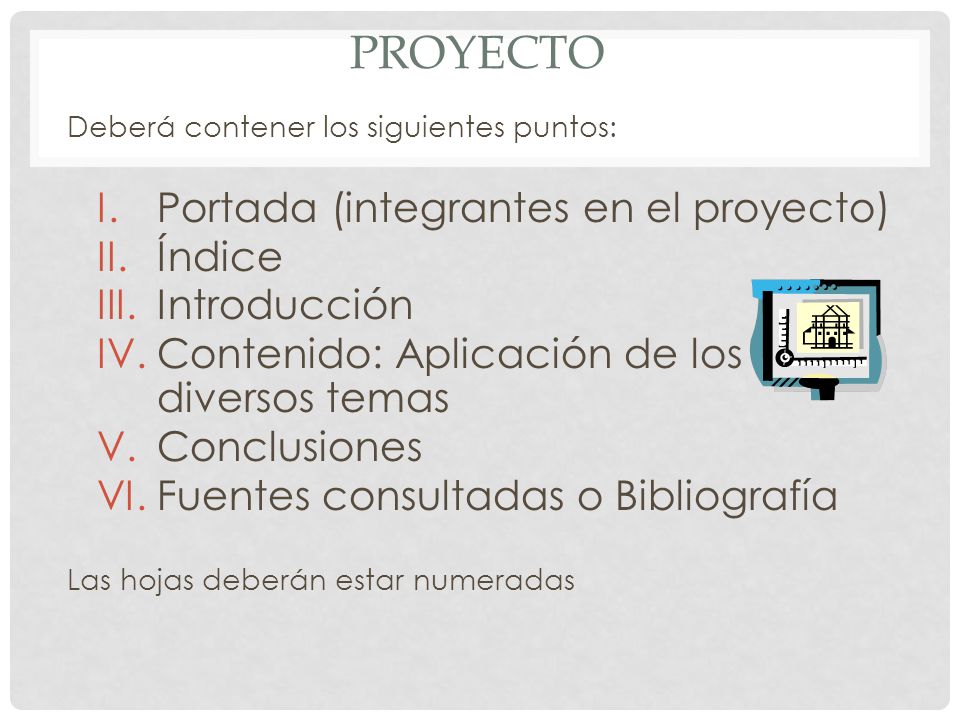 PROYECTO

Deberá contener los siguientes puntos:

I. Portada (integrantes en el proyecto)
II. Índice
III. Introducción
IV. Contenido: Aplicación de los diversos temas
V. Conclusiones
VI. Fuentes consultadas o Bibliografía

Las hojas deberán estar numeradas